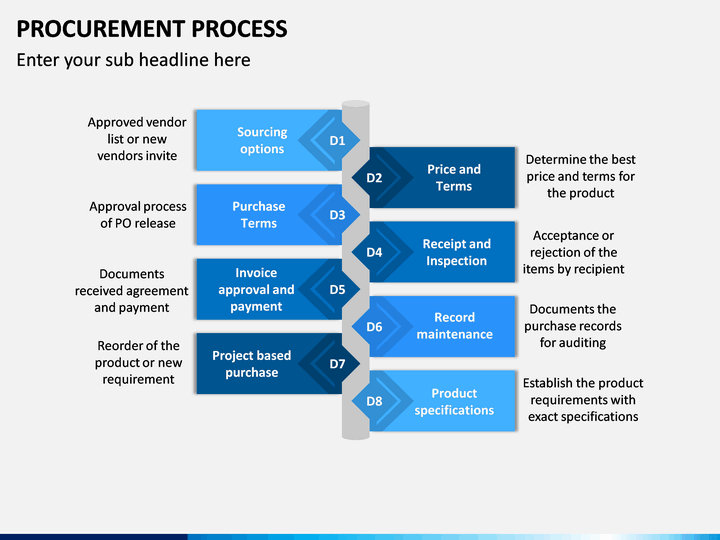 PROCUREMENT PROCESS

Enter your sub headline here

Approved vendor list or new vendors invite

Sourcing options

D1

D2

Price and Terms

Determine the best price and terms for the product

Approval process of PO release

Purchase Terms

D3

D4

Receipt and Inspection

Acceptance or rejection of the items by recipient

Documents received agreement and payment

Invoice approval and payment

D5

D6

Record maintenance

Documents the purchase records for auditing

Reorder of the product or new requirement

Project based purchase

D7

D8

Product specifications

Establish the product requirements with exact specifications